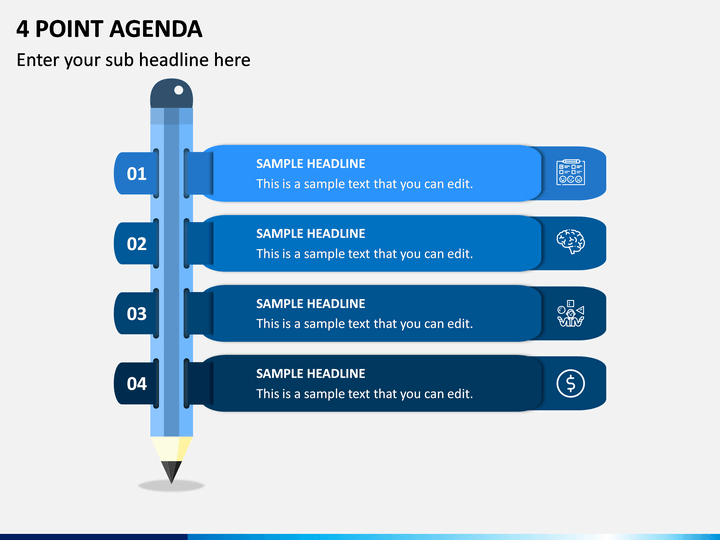 4 POINT AGENDA

Enter your sub headline here

01

SAMPLE HEADLINE

This is a sample text that you can edit.

02

SAMPLE HEADLINE

This is a sample text that you can edit.

03

SAMPLE HEADLINE

This is a sample text that you can edit.

04

SAMPLE HEADLINE

This is a sample text that you can edit.